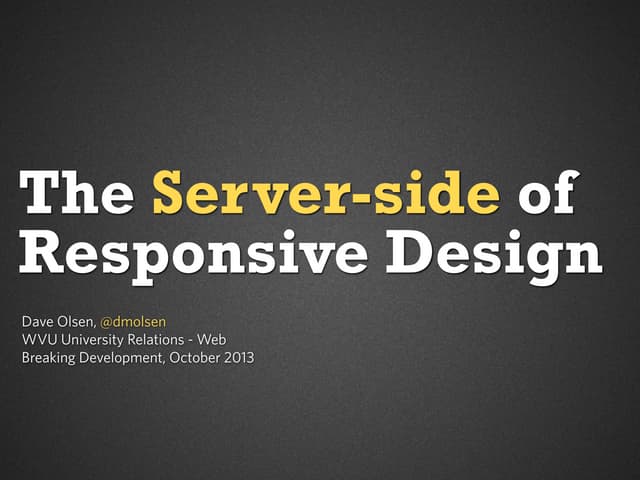 The Server-side of Responsive Design

Dave Olsen, @dmolsen
WVU University Relations - Web
Breaking Development, October 2013